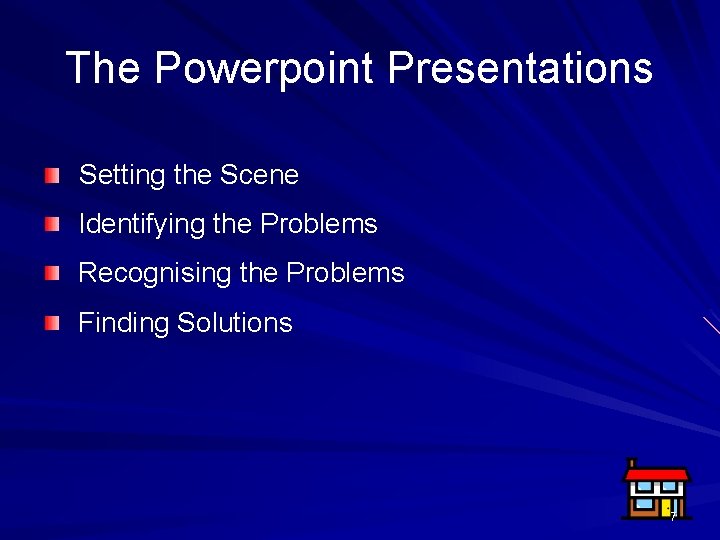 The Powerpoint Presentations

Setting the Scene

Identifying the Problems

Recognising the Problems

Finding Solutions

7